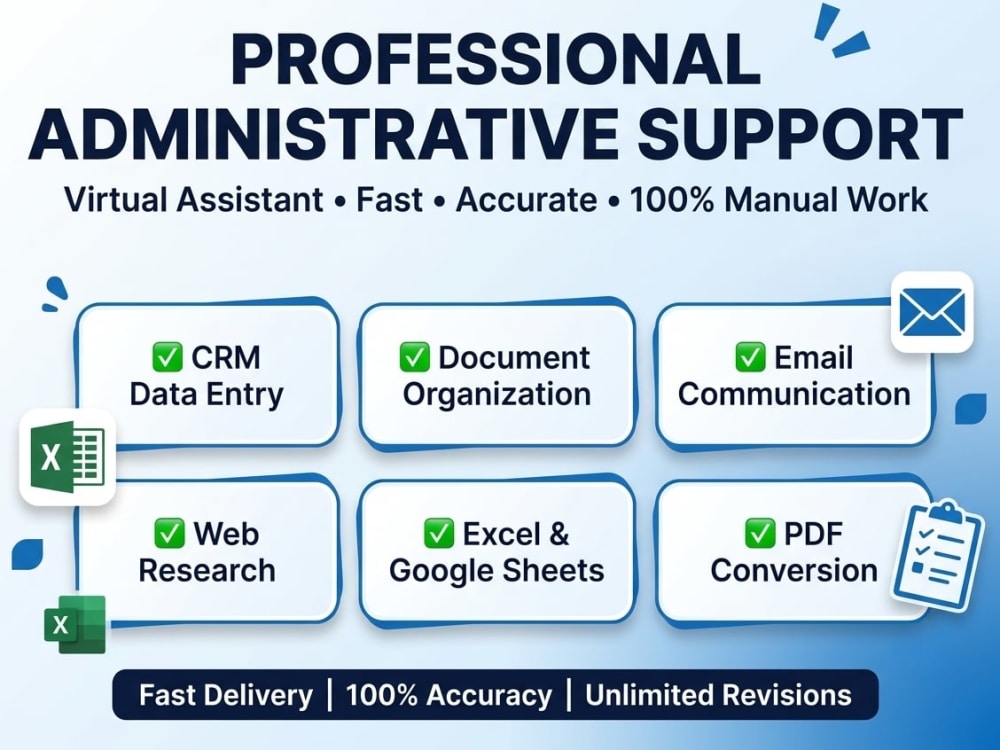 PROFESSIONAL ADMINISTRATIVE SUPPORT

Virtual Assistant • Fast • Accurate • 100% Manual Work

✅ CRM Data Entry

✅ Document Organization

✅ Email Communication

✅ Web Research

✅ Excel & Google Sheets

✅ PDF Conversion

X

X

Fast Delivery | 100% Accuracy | Unlimited Revisions